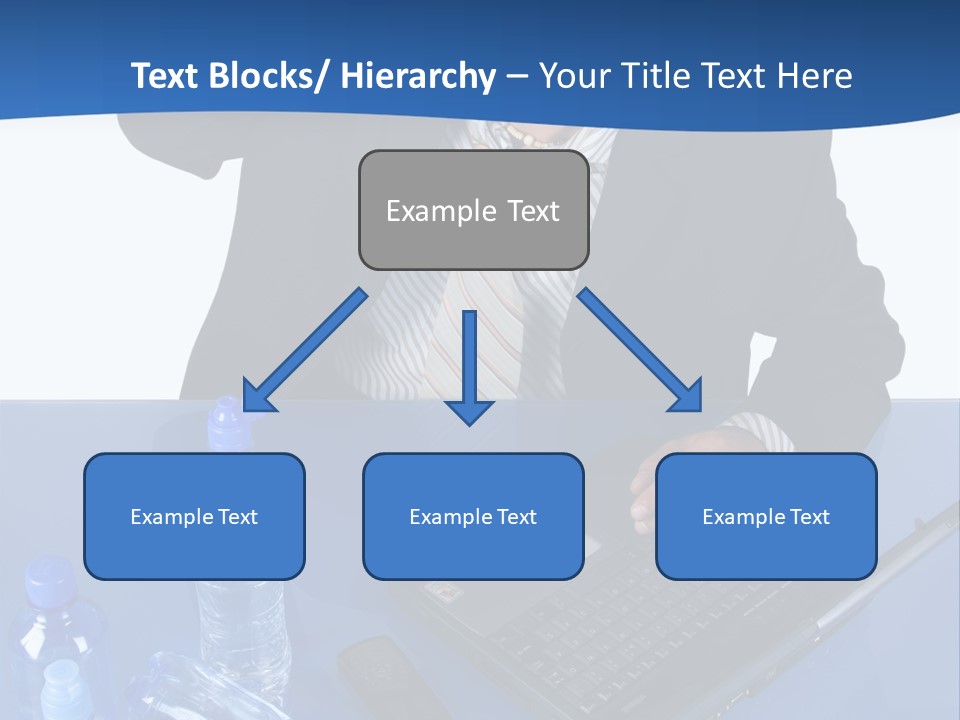 Text Blocks/ Hierarchy – Your Title Text Here

Example Text

Example Text

Example Text

Example Text